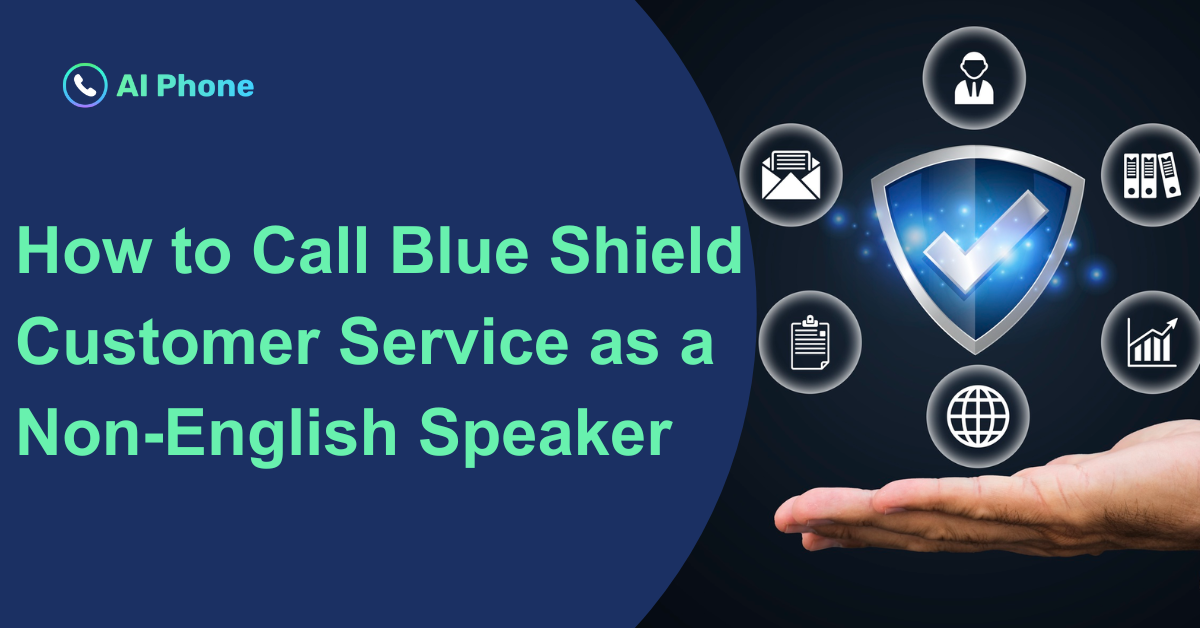 AI Phone

How to Call Blue Shield Customer Service as a Non-English Speaker